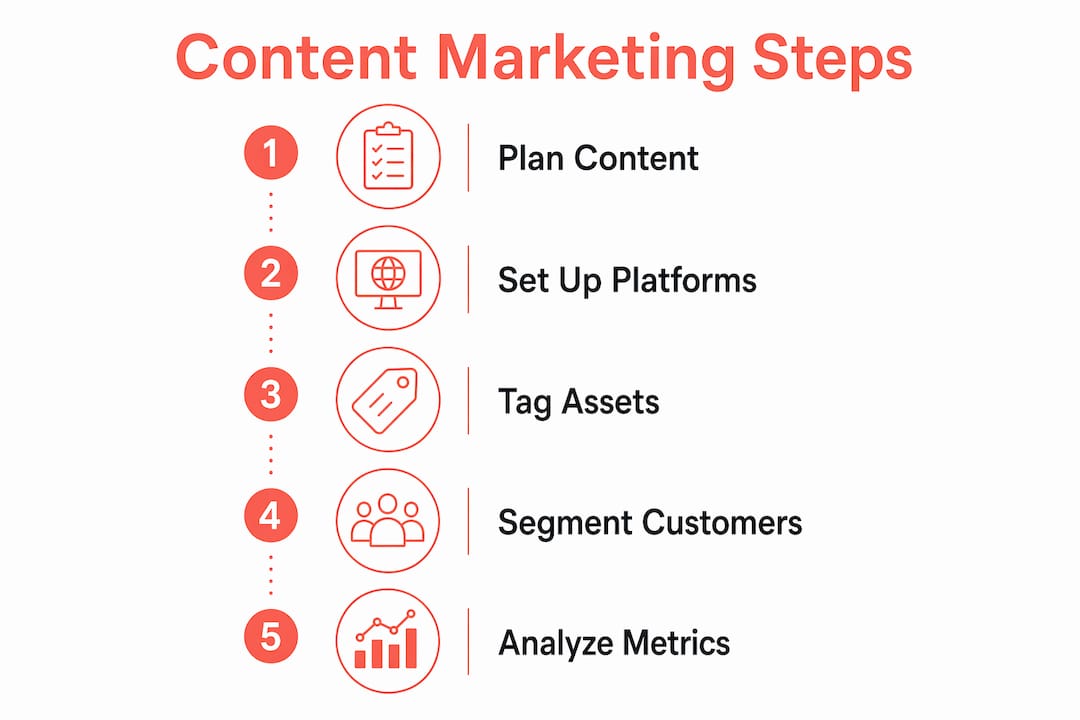 Content Marketing Steps

1 Plan Content

2 Set Up Platforms

3 Tag Assets

4 Segment Customers

5 Analyze Metrics